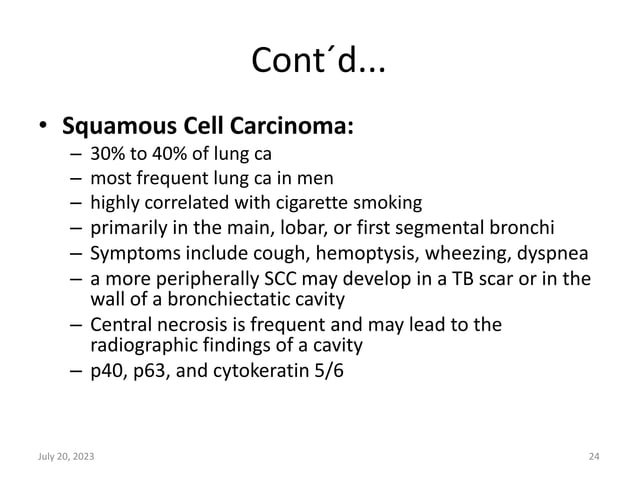 Cont´d...

• **Squamous Cell Carcinoma:**
– 30% to 40% of lung ca
– most frequent lung ca in men
– highly correlated with cigarette smoking
– primarily in the main, lobar, or first segmental bronchi
– Symptoms include cough, hemoptysis, wheezing, dyspnea
– a more peripherally SCC may develop in a TB scar or in the wall of a bronchiectatic cavity
– Central necrosis is frequent and may lead to the radiographic findings of a cavity
– p40, p63, and cytokeratin 5/6

July 20, 2023

24